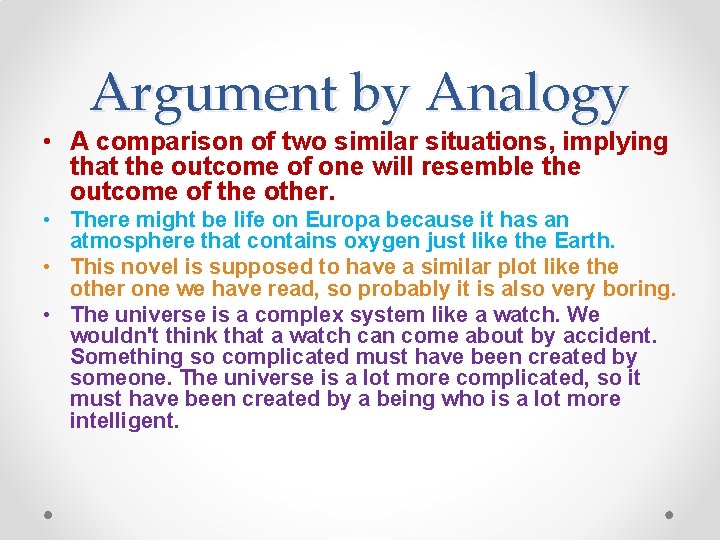 Argument by Analogy

• A comparison of two similar situations, implying that the outcome of one will resemble the outcome of the other.
• There might be life on Europa because it has an atmosphere that contains oxygen just like the Earth.
• This novel is supposed to have a similar plot like the other one we have read, so probably it is also very boring.
• The universe is a complex system like a watch. We wouldn't think that a watch can come about by accident. Something so complicated must have been created by someone. The universe is a lot more complicated, so it must have been created by a being who is a lot more intelligent.